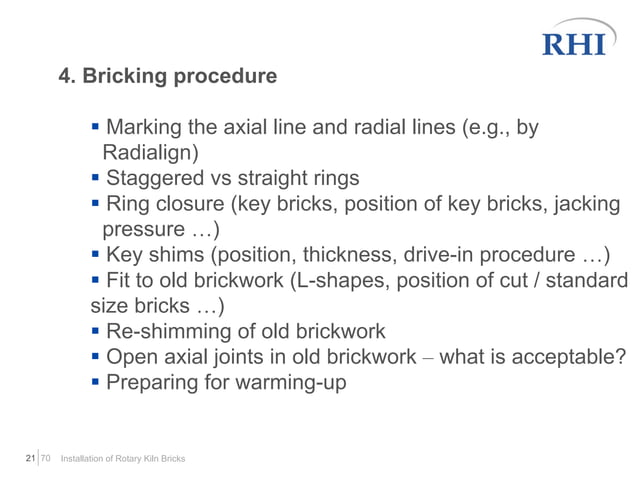 RHI

4. Bricking procedure

▪ Marking the axial line and radial lines (e.g., by Radialign)
▪ Staggered vs straight rings
▪ Ring closure (key bricks, position of key bricks, jacking pressure …)
▪ Key shims (position, thickness, drive-in procedure …)
▪ Fit to old brickwork (L-shapes, position of cut / standard size bricks …)
▪ Re-shimming of old brickwork
▪ Open axial joints in old brickwork – what is acceptable?
▪ Preparing for warming-up

21 | 70 Installation of Rotary Kiln Bricks